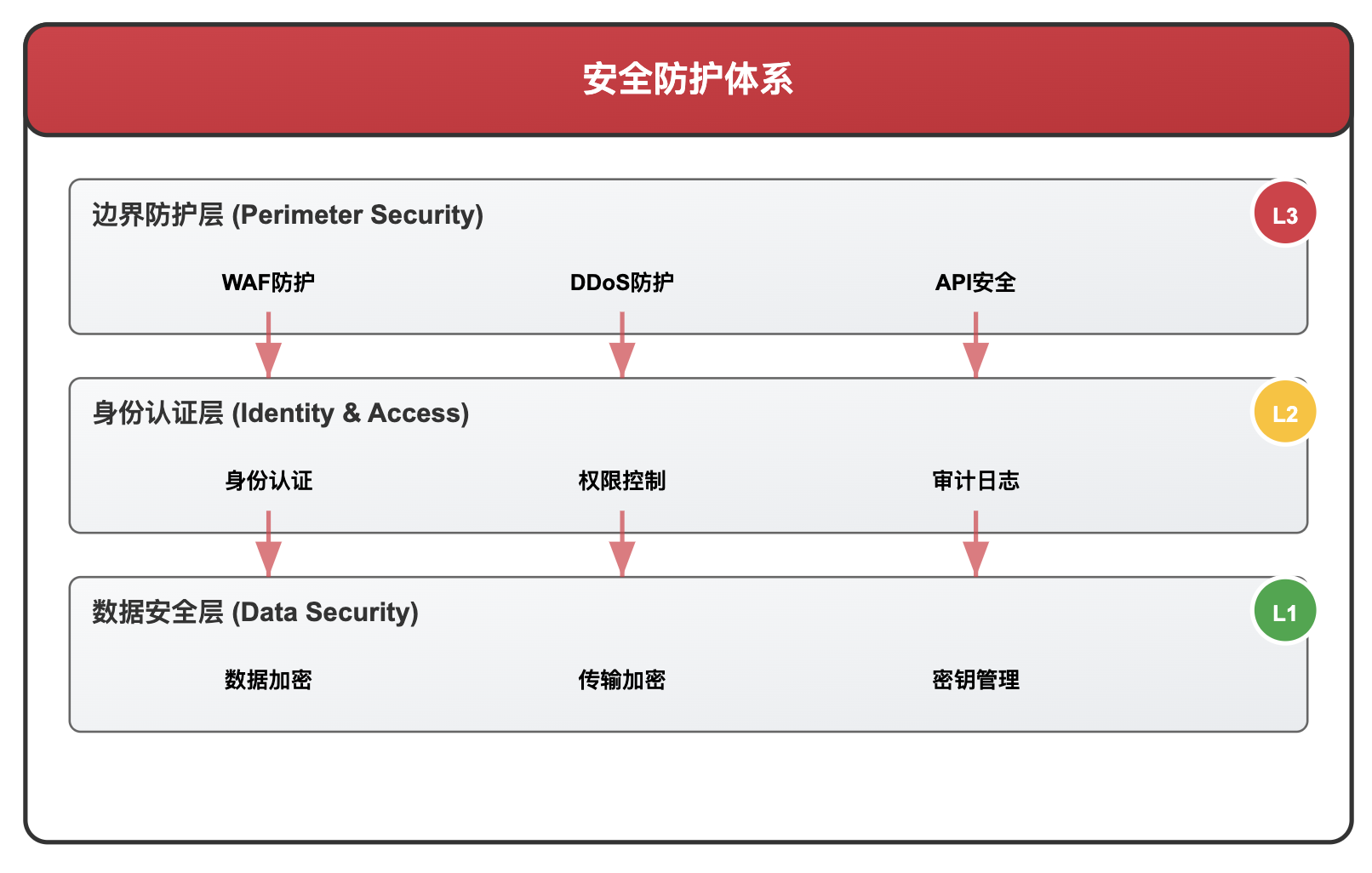 安全防护体系

边界防护层 (Perimeter Security)

L3

WAF防护

DDoS防护

API安全

身份认证层 (Identity & Access)

L2

身份认证

权限控制

审计日志

数据安全层 (Data Security)

L1

数据加密

传输加密

密钥管理